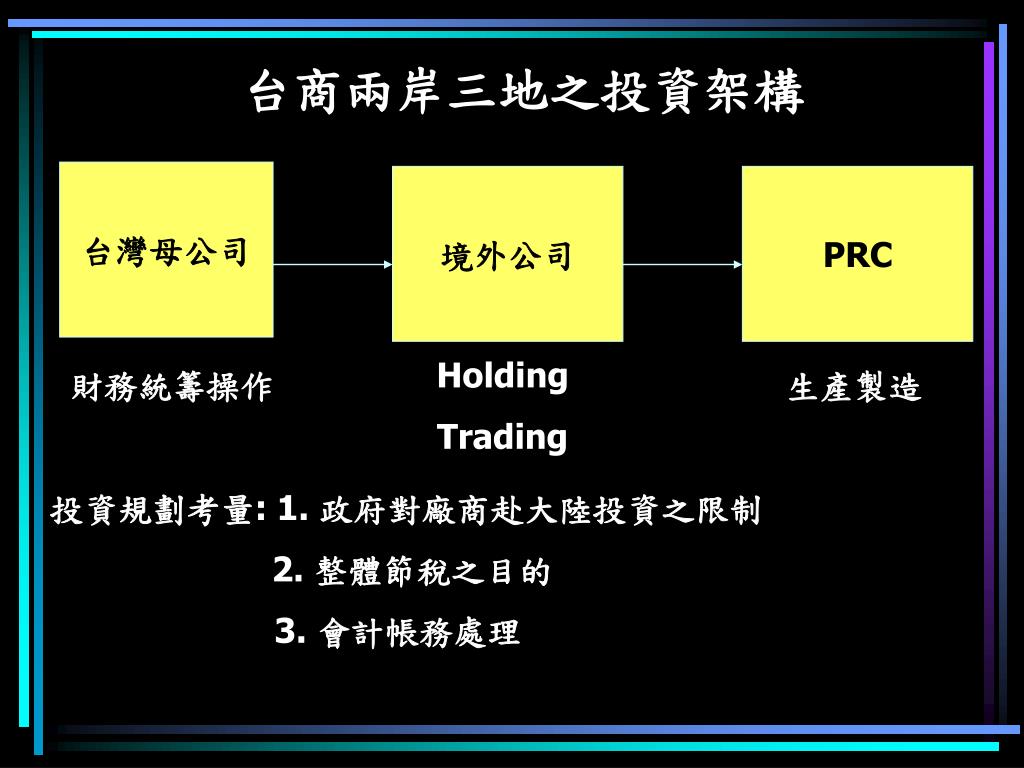 台商兩岸三地之投資架構

台灣母公司

境外公司

PRC

財務統籌操作

Holding
Trading

生產製造

投資規劃考量: 1. 政府對廠商赴大陸投資之限制
2. 整體節稅之目的
3. 會計帳務處理